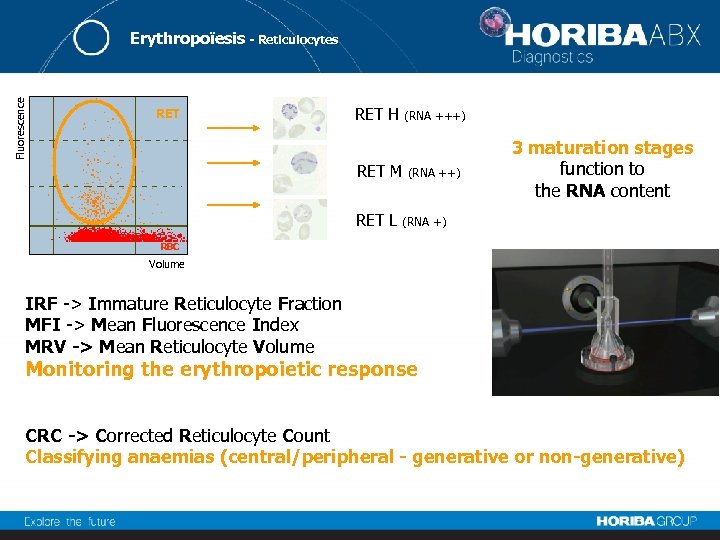 Erythropoïesis - Reticulocytes

HORIBA ABX
Diagnostics

Fluorescence
RET
RBC
Volume

RET H (RNA +++)

RET M (RNA ++)

RET L (RNA +)

3 maturation stages function to the RNA content

IRF -> Immature Reticulocyte Fraction
MFI -> Mean Fluorescence Index
MRV -> Mean Reticulocyte Volume
Monitoring the erythropoietic response

CRC -> Corrected Reticulocyte Count
Classifying anaemias (central/peripheral - generative or non-generative)

Explore the future

HORIBA GROUP